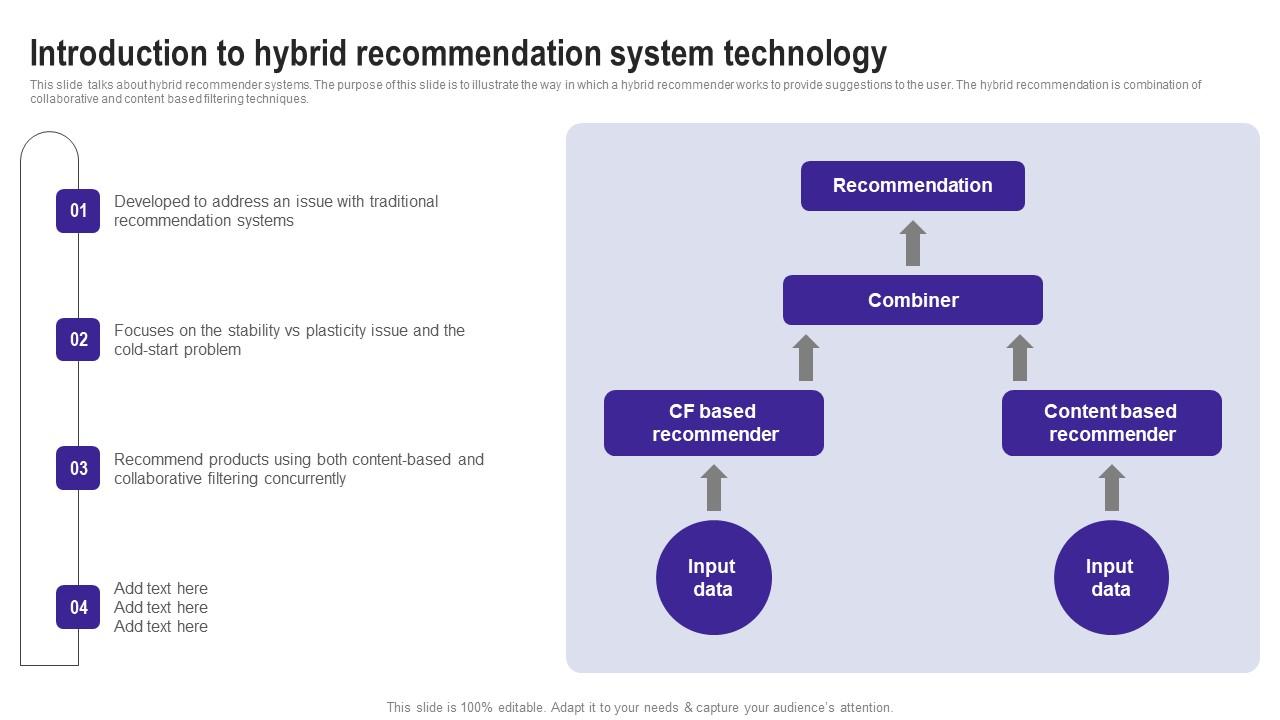 Introduction to hybrid recommendation system technology

This slide talks about hybrid recommender systems. The purpose of this slide is to illustrate the way in which a hybrid recommender works to provide suggestions to the user. The hybrid recommendation is combination of collaborative and content based filtering techniques.

01 Developed to address an issue with traditional recommendation systems

02 Focuses on the stability vs plasticity issue and the cold-start problem

03 Recommend products using both content-based and collaborative filtering concurrently

04 Add text here
Add text here
Add text here

Recommendation

Combiner

CF based recommender

Content based recommender

Input data

Input data

This slide is 100% editable. Adapt it to your needs & capture your audience's attention.